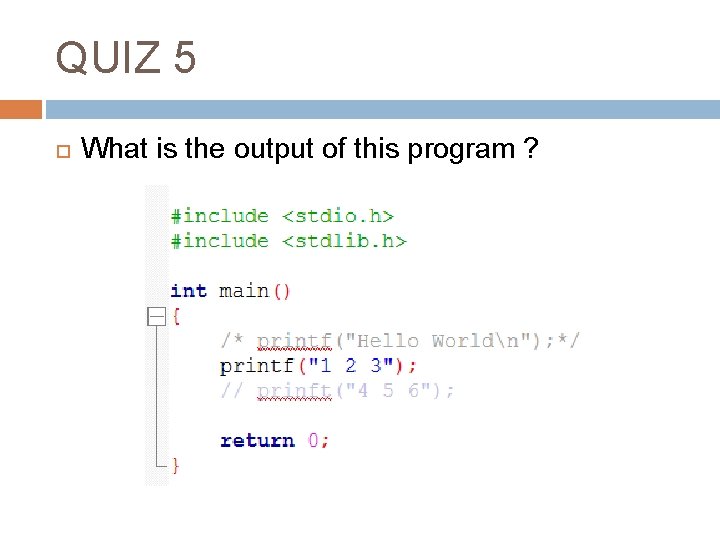 QUIZ 5

What is the output of this program ?

#include <stdio.h>
#include <stdlib.h>

int main()
{
/* printf("Hello World\n");*/
printf("1 2 3");
// prinft("4 5 6");

return 0;
}